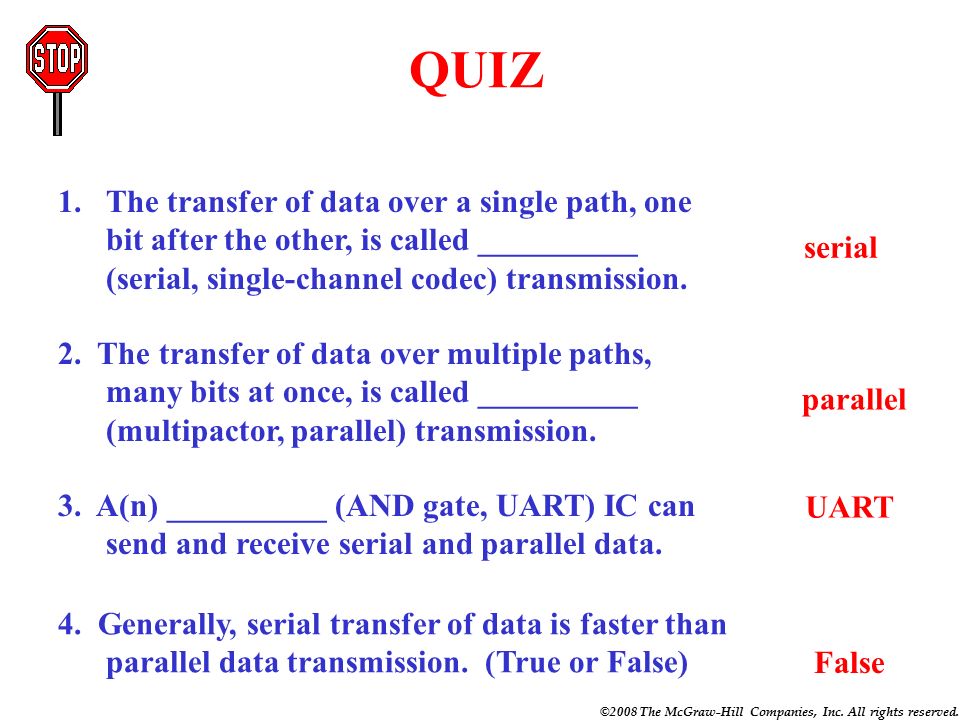 STOP

QUIZ

1. The transfer of data over a single path, one bit after the other, is called __________ (serial, single-channel codec) transmission.

serial

2. The transfer of data over multiple paths, many bits at once, is called __________ (multipactor, parallel) transmission.

parallel

3. A(n) __________ (AND gate, UART) IC can send and receive serial and parallel data.

UART

4. Generally, serial transfer of data is faster than parallel data transmission. (True or False)

False

©2008 The McGraw-Hill Companies, Inc. All rights reserved.